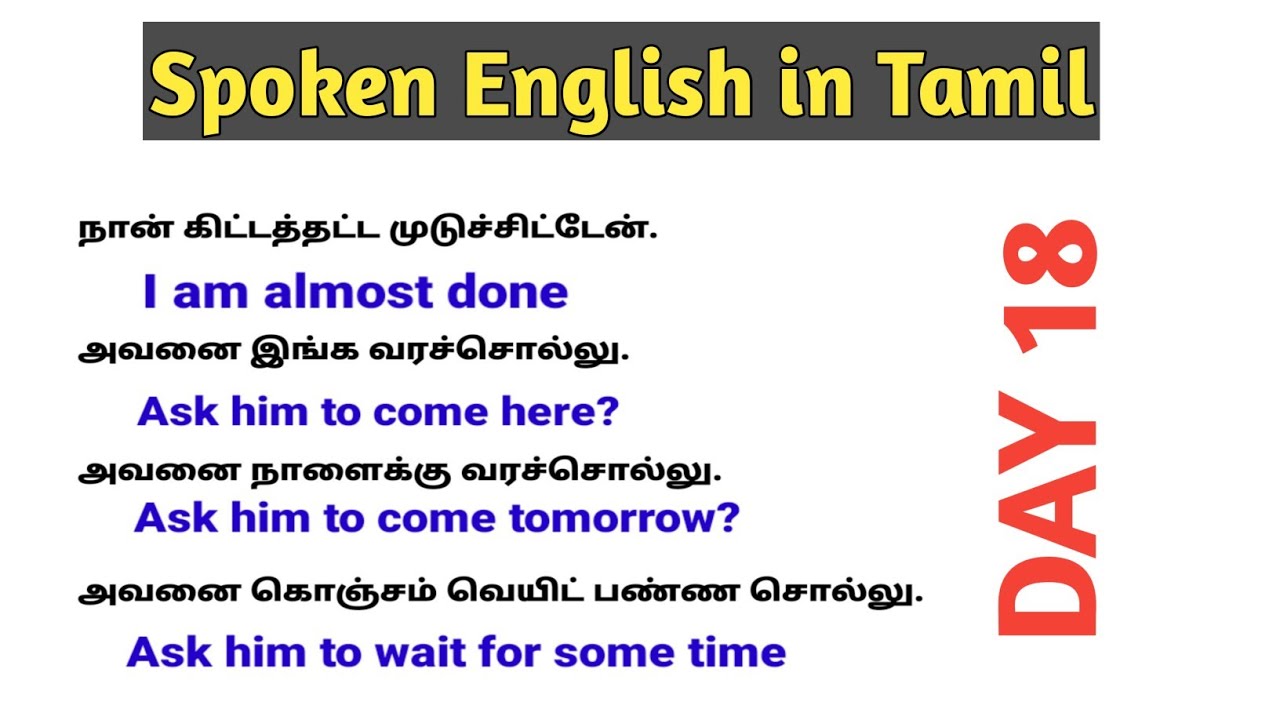 Spoken English in Tamil

நான் கிட்டத்தட்ட முடுச்சிட்டேன்.

I am almost done

அவனை இங்க வரச்சொல்லு.

Ask him to come here?

அவனை நாளைக்கு வரச்சொல்லு.

Ask him to come tomorrow?

அவனை கொஞ்சம் வெயிட் பண்ண சொல்லு.

Ask him to wait for some time

DAY 18